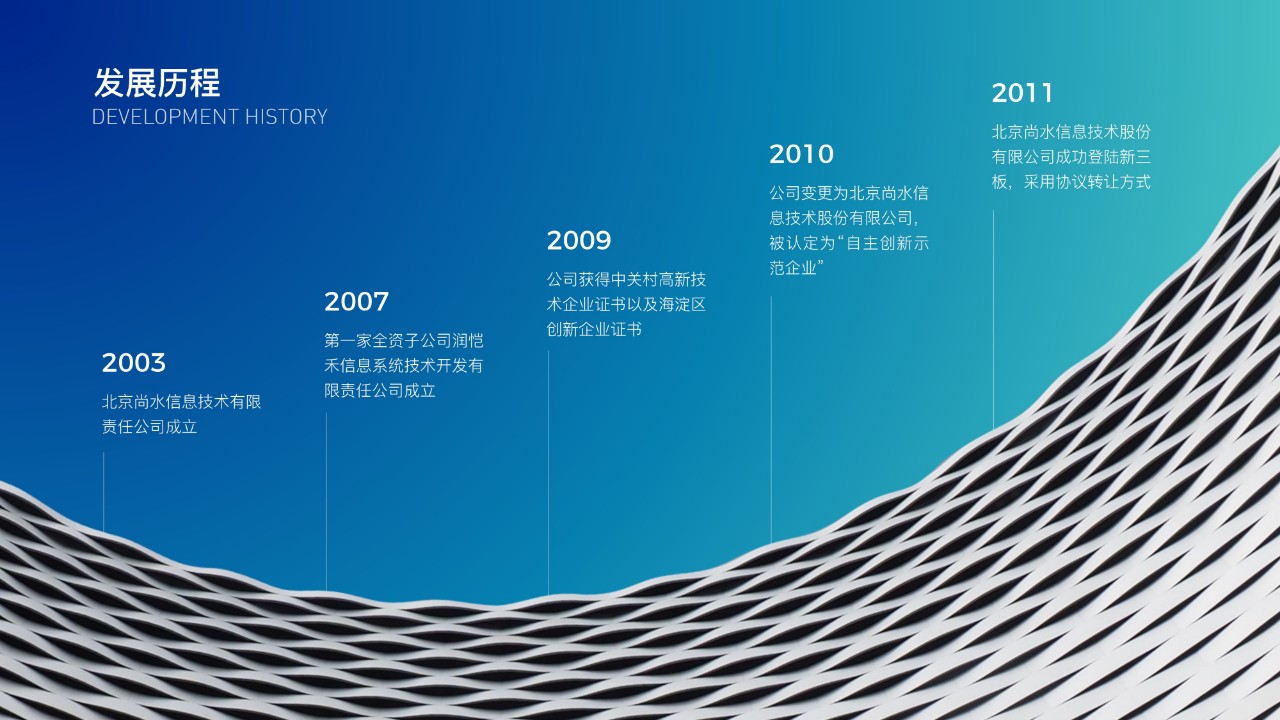 发展历程
DEVELOPMENT HISTORY

2003
北京尚水信息技术有限责任公司成立

2007
第一家全资子公司润恺禾信息系统技术开发有限责任公司成立

2009
公司获得中关村高新技术企业证书以及海淀区创新企业证书

2010
公司变更为北京尚水信息技术股份有限公司，被认定为“自主创新示范企业”

2011
北京尚水信息技术股份有限公司成功登陆新三板，采用协议转让方式